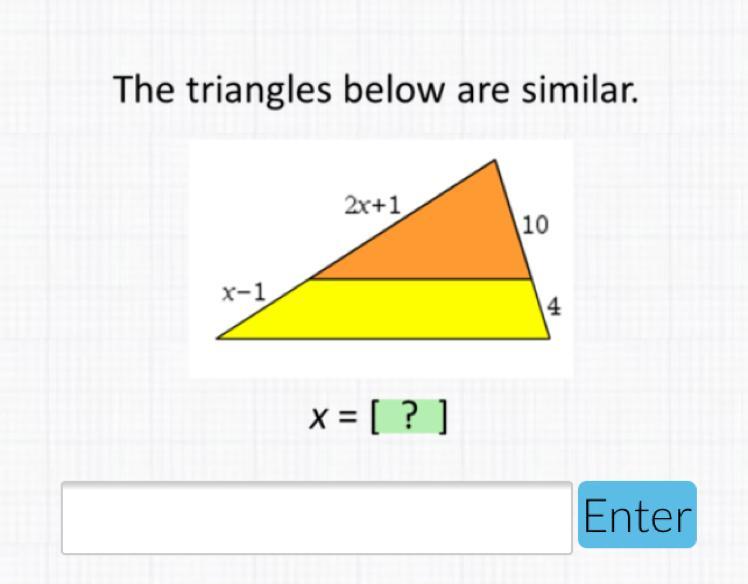 The triangles below are similar.

$2x+1$

$10$

$x-1$

$4$

$x = [\ ?\ ]$

Enter